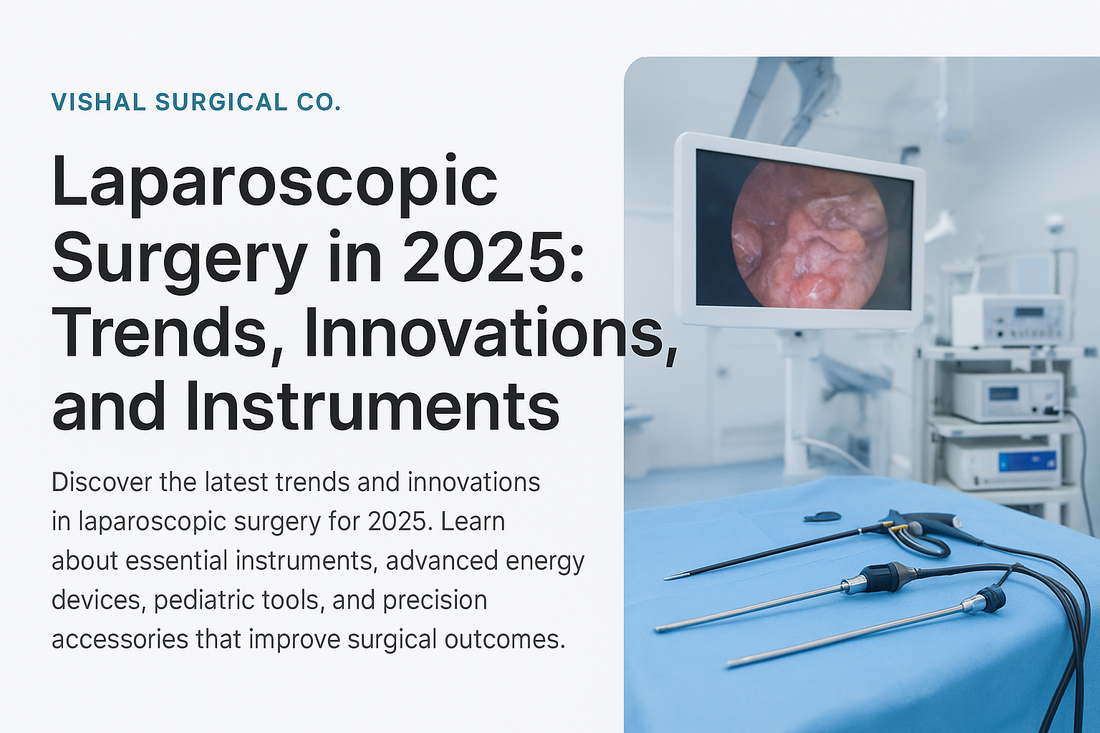 VISHAL SURGICAL CO.

Laparoscopic Surgery in 2025: Trends, Innovations, and Instruments

Discover the latest trends and innovations in laparoscopic surgery for 2025. Learn about essential instruments, advanced energy devices, pediatric tools, and precision accessories that improve surgical outcomes.